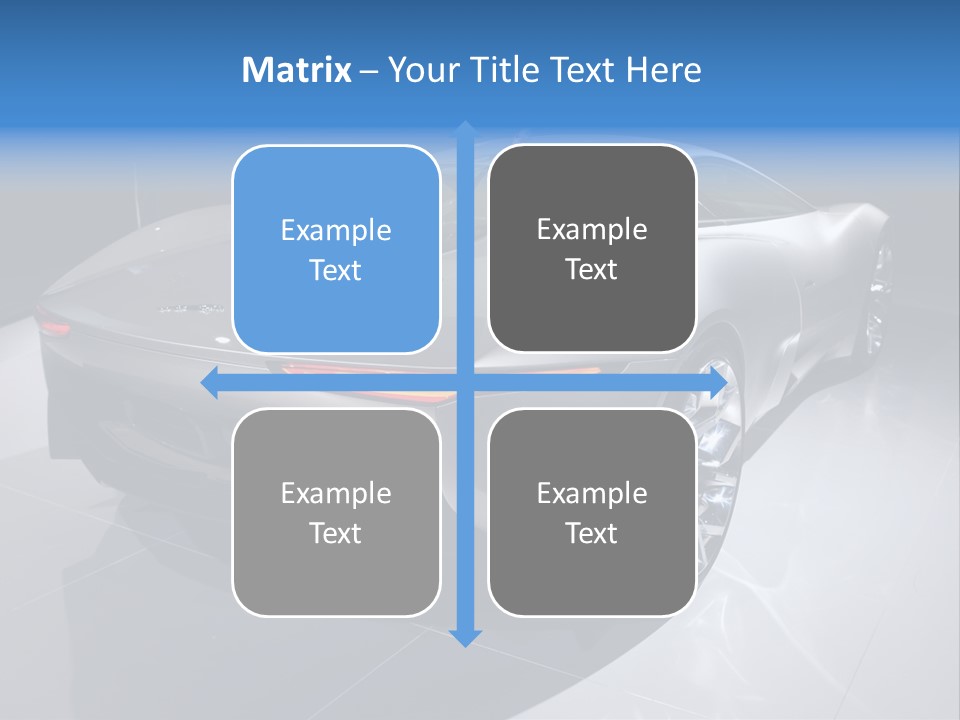 Matrix – Your Title Text Here

Example Text

Example Text

Example Text

Example Text